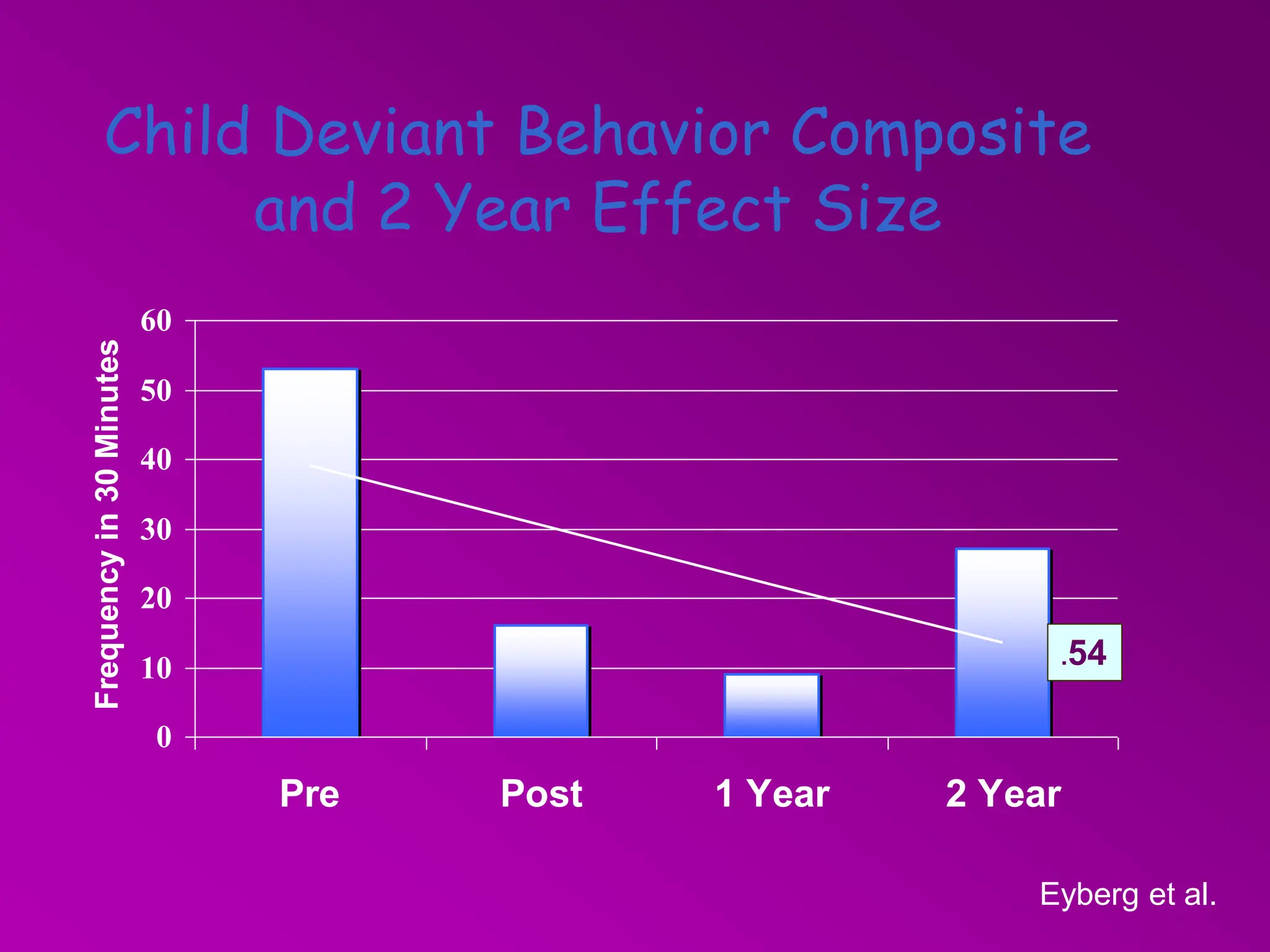 Child Deviant Behavior Composite and 2 Year Effect Size

Frequency in 30 Minutes

60
50
40
30
20
10
0

.54

Pre
Post
1 Year
2 Year

Eyberg et al.